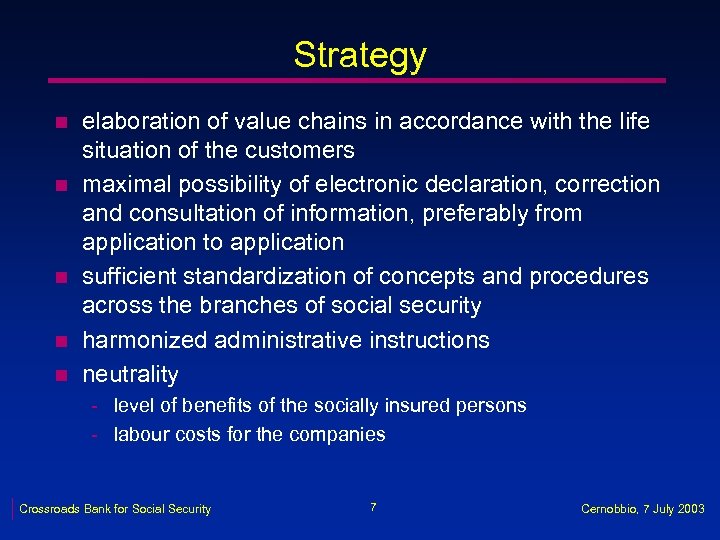 Strategy

- elaboration of value chains in accordance with the life situation of the customers
- maximal possibility of electronic declaration, correction and consultation of information, preferably from application to application
- sufficient standardization of concepts and procedures across the branches of social security
- harmonized administrative instructions
- neutrality
  - level of benefits of the socially insured persons
  - labour costs for the companies

Crossroads Bank for Social Security

7

Cernobbio, 7 July 2003